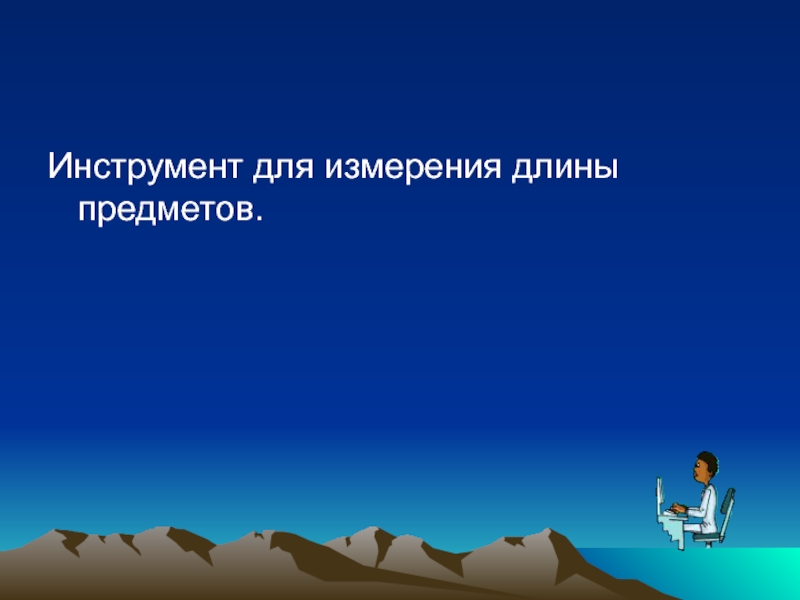 Инструмент для измерения длины предметов.